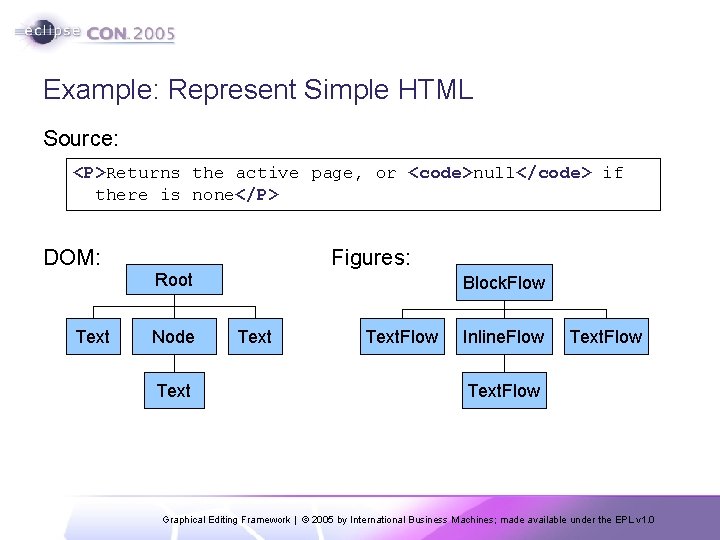 eclipse CON.2005

Example: Represent Simple HTML

Source:

<P>Returns the active page, or <code>null</code> if there is none</P>

DOM:

Root

Text

Node

Text

Text

Figures:

BlockFlow

TextFlow

InlineFlow

TextFlow

TextFlow

Graphical Editing Framework | © 2005 by International Business Machines; made available under the EPL v1.0